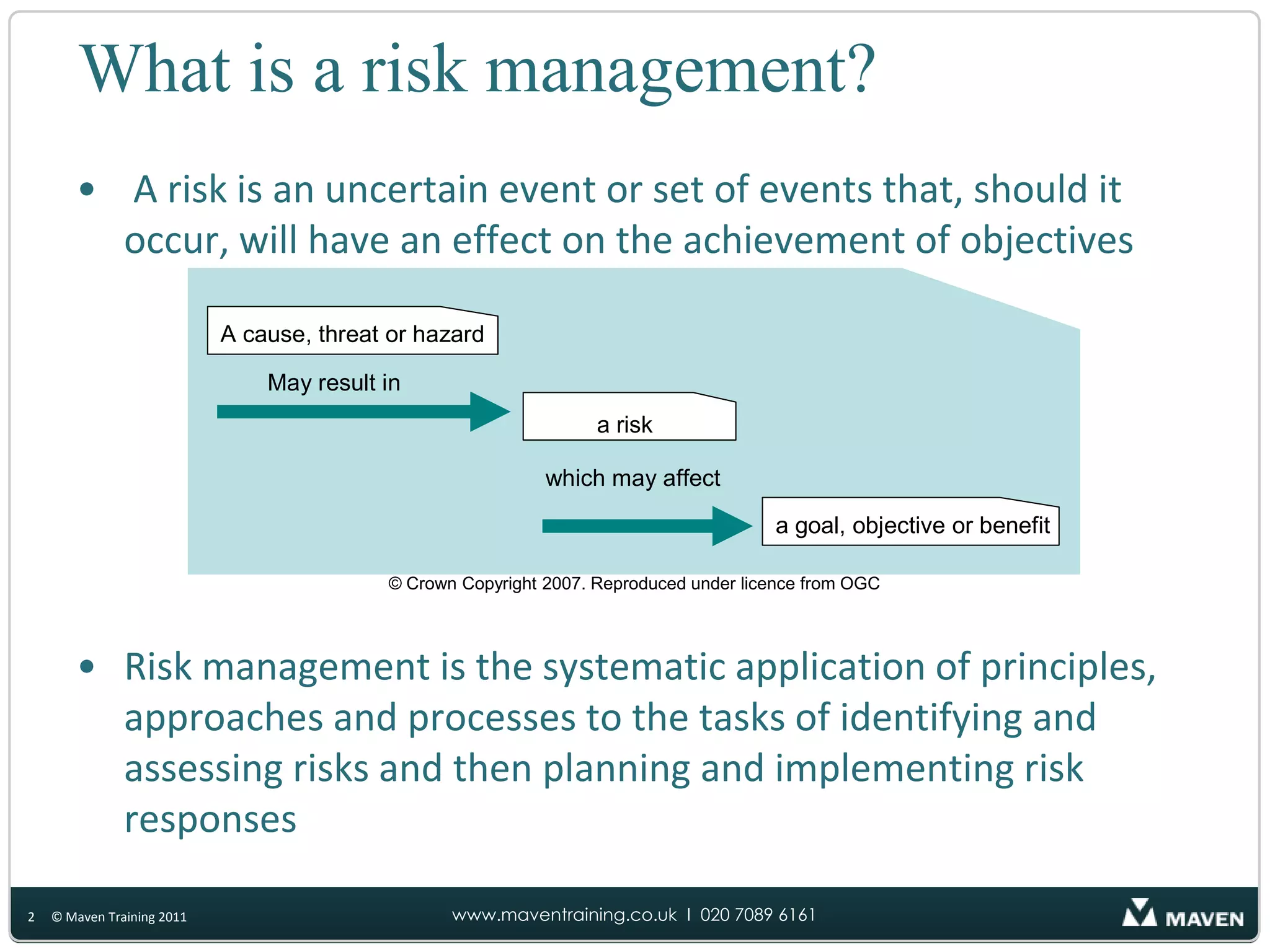 What is a risk management?

• A risk is an uncertain event or set of events that, should it occur, will have an effect on the achievement of objectives

A cause, threat or hazard

May result in

a risk

which may affect

a goal, objective or benefit

© Crown Copyright 2007. Reproduced under licence from OGC

• Risk management is the systematic application of principles, approaches and processes to the tasks of identifying and assessing risks and then planning and implementing risk responses

2 © Maven Training 2011

www.maventraining.co.uk I 020 7089 6161

MAVEN